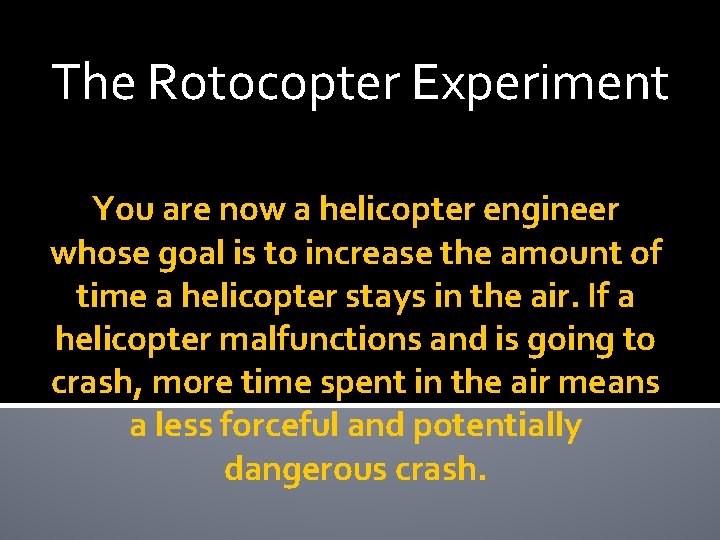 The Rotocopter Experiment

You are now a helicopter engineer whose goal is to increase the amount of time a helicopter stays in the air. If a helicopter malfunctions and is going to crash, more time spent in the air means a less forceful and potentially dangerous crash.